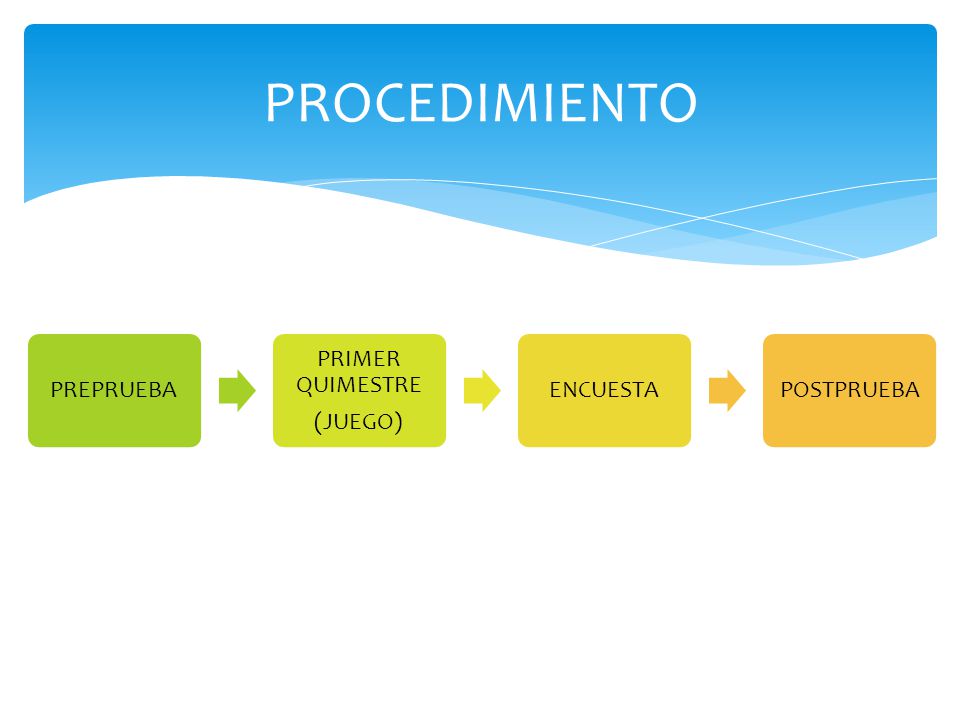 PROCEDIMIENTO

PREPRUEBA

PRIMER QUIMESTRE (JUEGO)

ENCUESTA

POSTPRUEBA